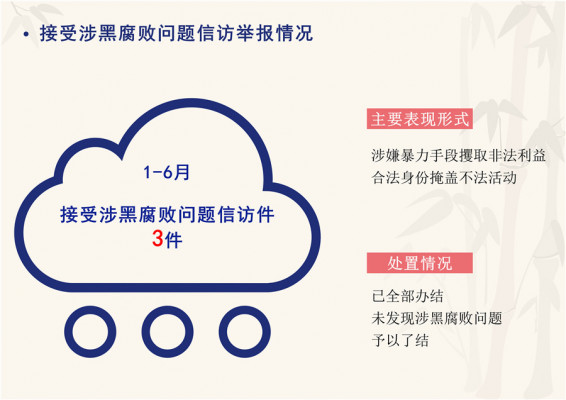 • 接受涉黑腐败问题信访举报情况

1-6月

接受涉黑腐败问题信访件
3件

主要表现形式

涉嫌暴力手段攫取非法利益
合法身份掩盖不法活动

处置情况

已全部办结
未发现涉黑腐败问题
予以了结